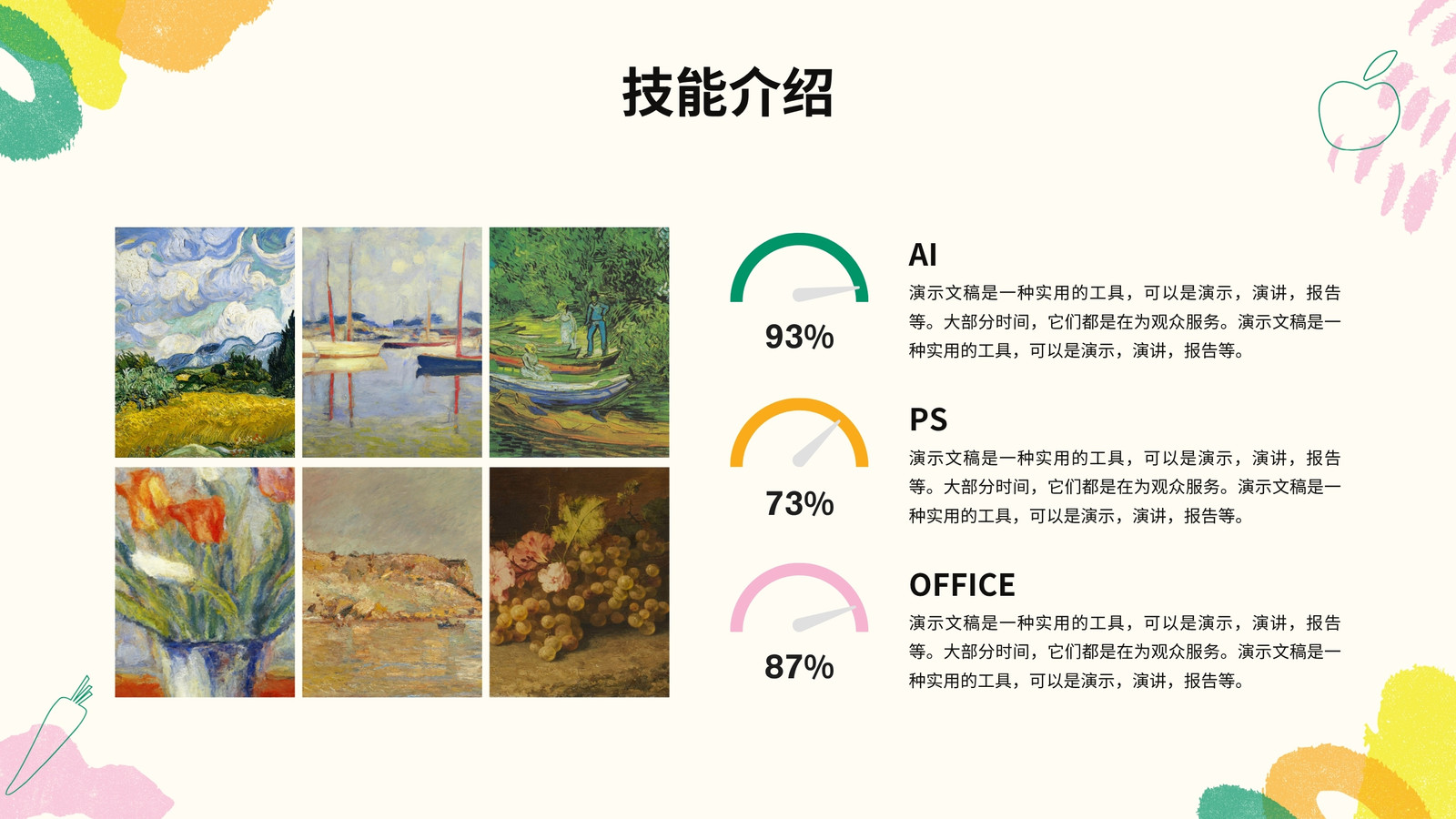 技能介绍

93%

AI

演示文稿是一种实用的工具，可以是演示，演讲，报告等。大部分时间，它们都是在为观众服务。演示文稿是一种实用的工具，可以是演示，演讲，报告等。

73%

PS

演示文稿是一种实用的工具，可以是演示，演讲，报告等。大部分时间，它们都是在为观众服务。演示文稿是一种实用的工具，可以是演示，演讲，报告等。

87%

OFFICE

演示文稿是一种实用的工具，可以是演示，演讲，报告等。大部分时间，它们都是在为观众服务。演示文稿是一种实用的工具，可以是演示，演讲，报告等。